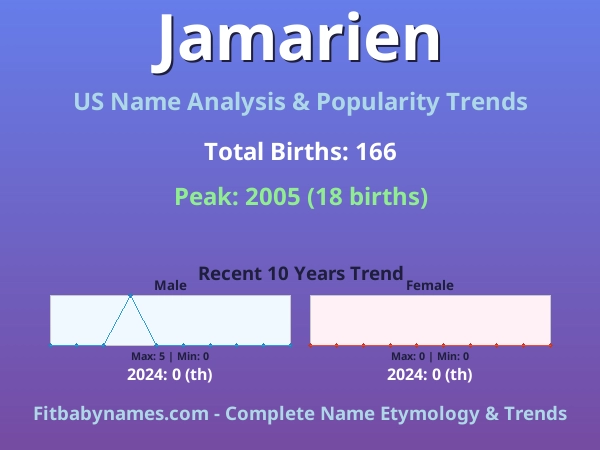 Jamarien

US Name Analysis & Popularity Trends

Total Births: 166

Peak: 2005 (18 births)

Recent 10 Years Trend

Male

Max: 5 | Min: 0

2024: 0 (th)

Female

Max: 0 | Min: 0

2024: 0 (th)

Fitbabynames.com - Complete Name Etymology & Trends